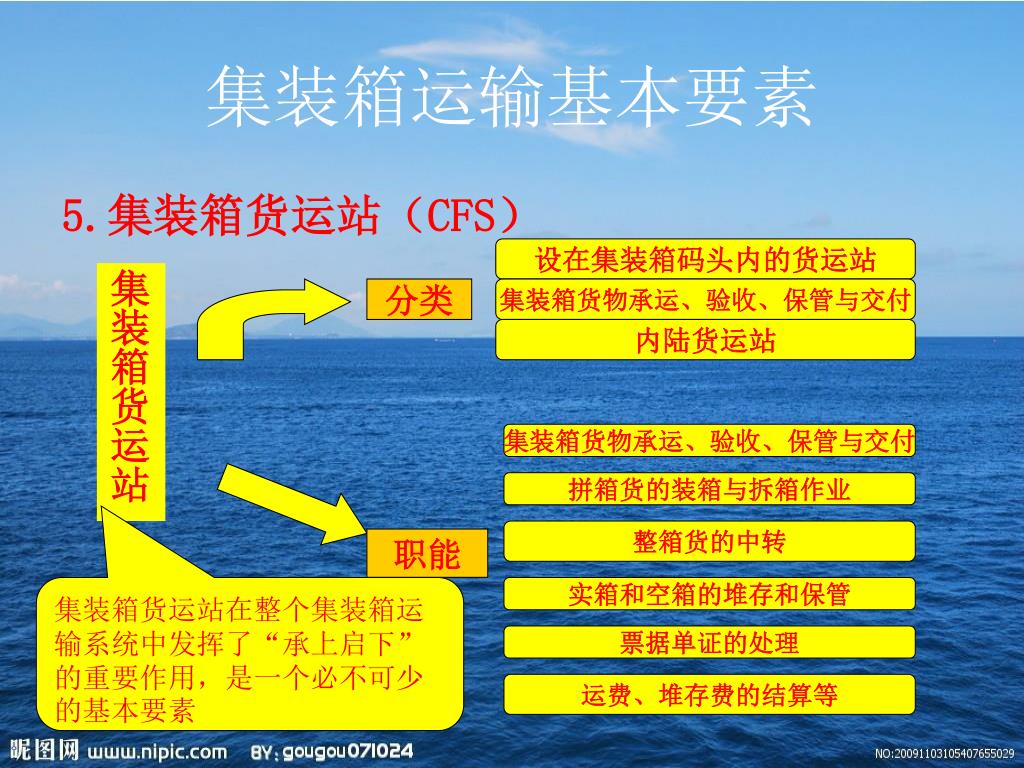 集装箱运输基本要素

5.集装箱货运站（CFS）

集装箱货运站

分类

设在集装箱码头内的货运站

集装箱货物承运、验收、保管与交付

内陆货运站

职能

集装箱货物承运、验收、保管与交付

拼箱货的装箱与拆箱作业

整箱货的中转

实箱和空箱的堆存和保管

票据单证的处理

运费、堆存费的结算等

集装箱货运站在整个集装箱运输系统中发挥了“承上启下”的重要作用，是一个必不可少的基本要素

昵图网 www.nipic.com BY:gougou071024

NO:20091103105407655029